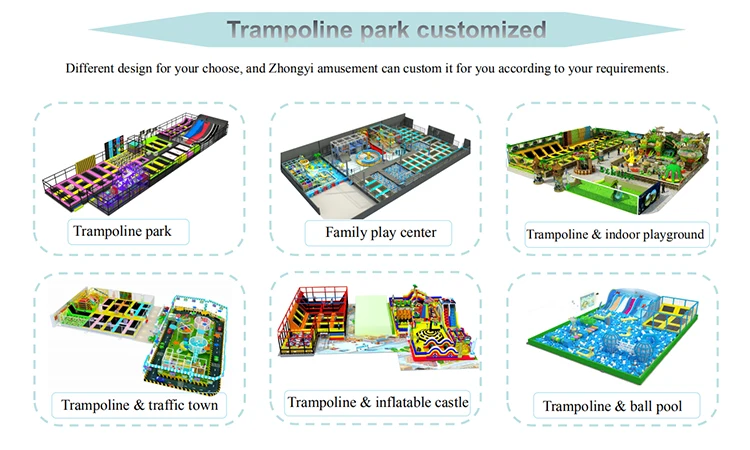 Trampoline park customized

Different design for your choose, and Zhongyi amusement can custom it for you according to your requirements.

Trampoline park

Family play center

Trampoline & indoor playground

Trampoline & traffic town

Trampoline & inflatable castle

Trampoline & ball pool